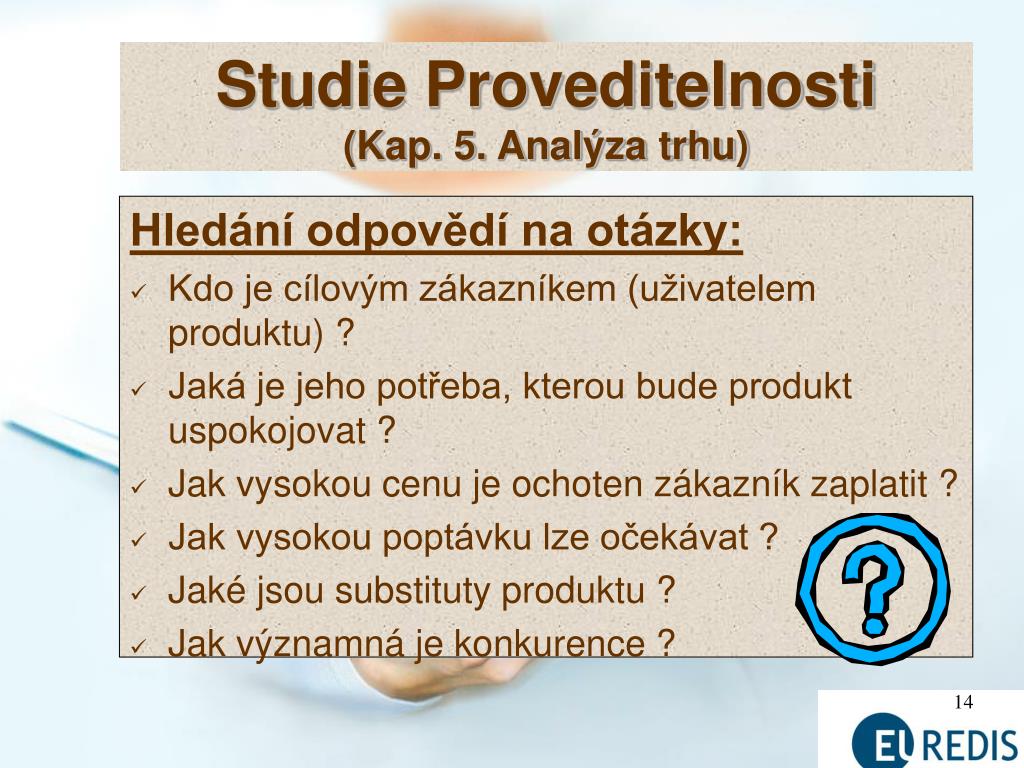 Studie Proveditelnosti
(Kap. 5. Analýza trhu)

Hledání odpovědí na otázky:
✓ Kdo je cílovým zákazníkem (uživatelem produktu) ?
✓ Jaká je jeho potřeba, kterou bude produkt uspokojovat ?
✓ Jak vysokou cenu je ochoten zákazník zaplatit ?
✓ Jak vysokou poptávku lze očekávat ?
✓ Jaké jsou substituty produktu ?
✓ Jak významná je konkurence ?

?

14

EU REDIS